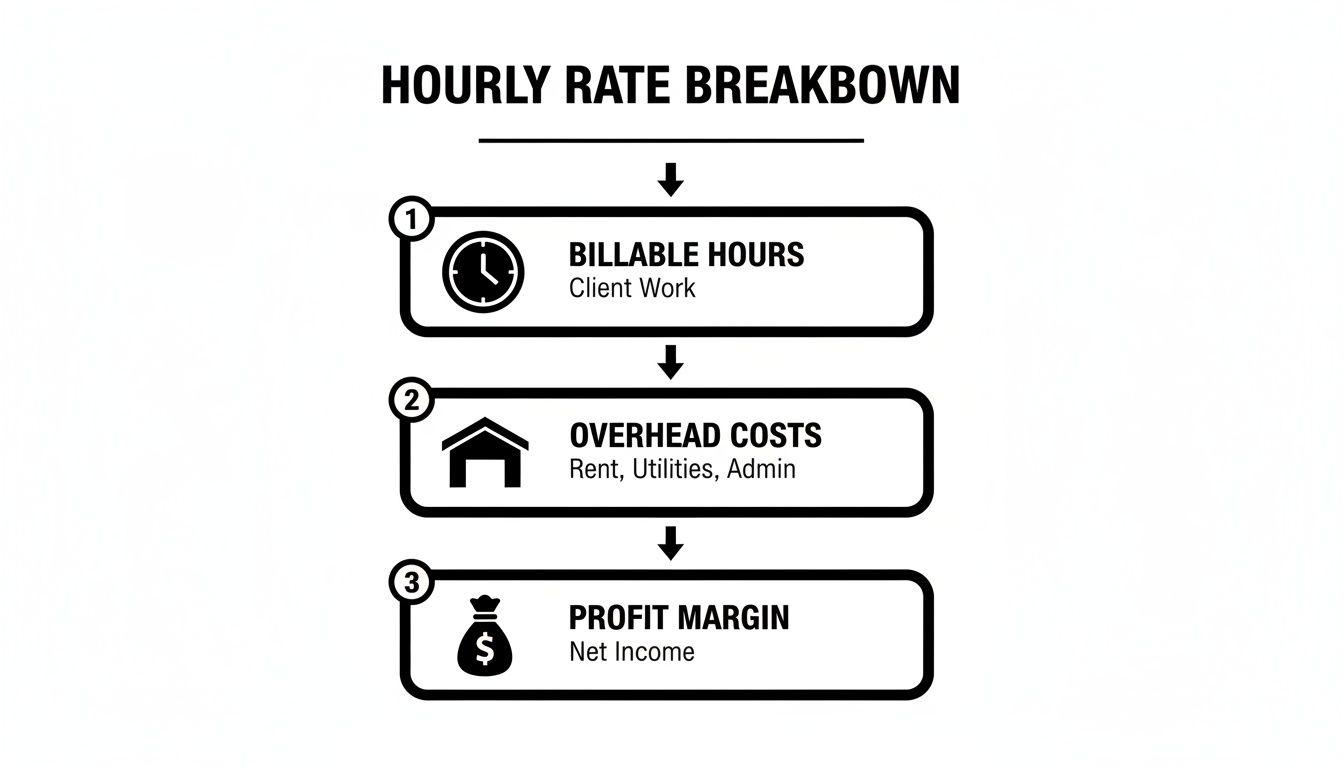 HOURLY RATE BREAKBOWN

1
BILLABLE HOURS
Client Work

2
OVERHEAD COSTS
Rent, Utilities, Admin

3
$
PROFIT MARGIN
Net Income